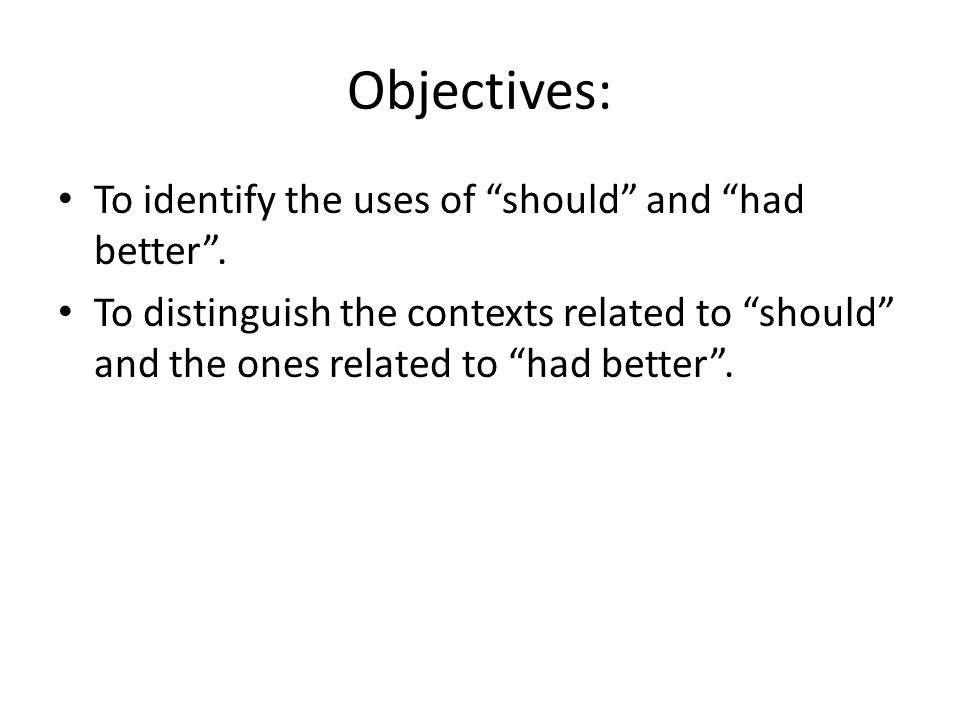 Objectives:

• To identify the uses of “should” and “had better”.

• To distinguish the contexts related to “should” and the ones related to “had better”.